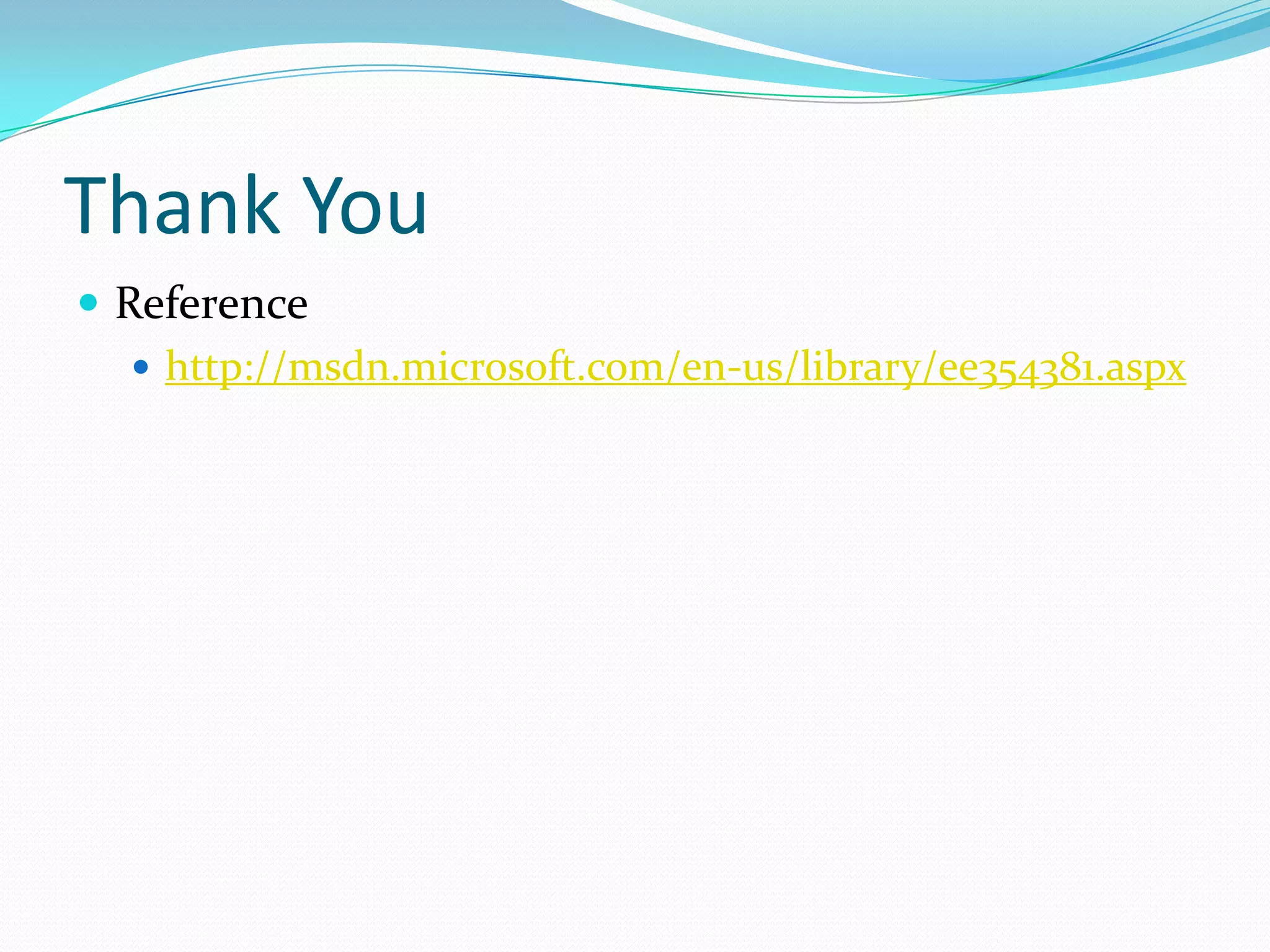 Thank You

- Reference
  - http://msdn.microsoft.com/en-us/library/ee354381.aspx